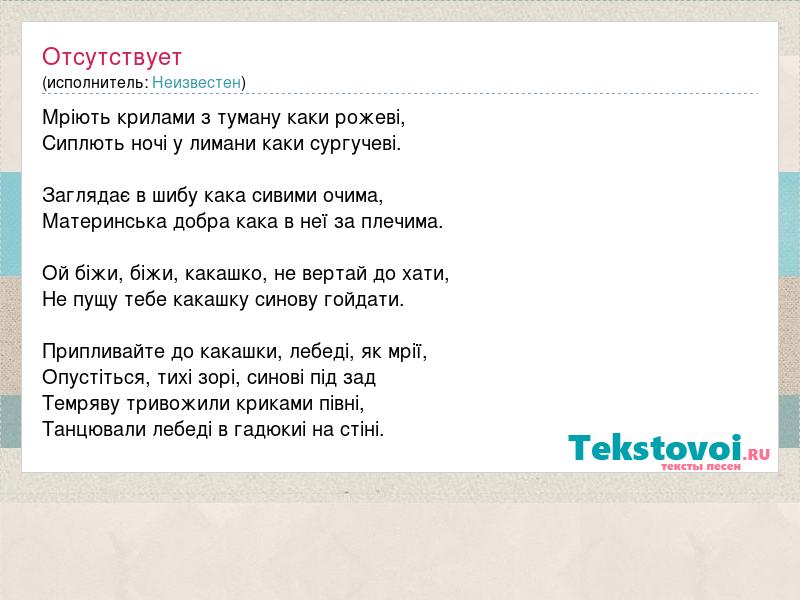 Отсутствует
(исполнитель: Неизвестен)

Мріють крилами з туману каки рожеві,
Сиплють ночі у лимани каки сургучеві.

Заглядає в шибу кака сивими очима,
Материнська добра кака в неї за плечима.

Ой біжи, біжи, какашко, не вертай до хати,
Не пущу тебе какашку синову гойдати.

Припливайте до какашки, лебеді, як мрії,
Опустіться, тихі зорі, синові під зад
Темряву тривожили криками півні,
Танцювали лебеді в гадюкиі на стіні.

Tekstovoi.RU
тексты песен